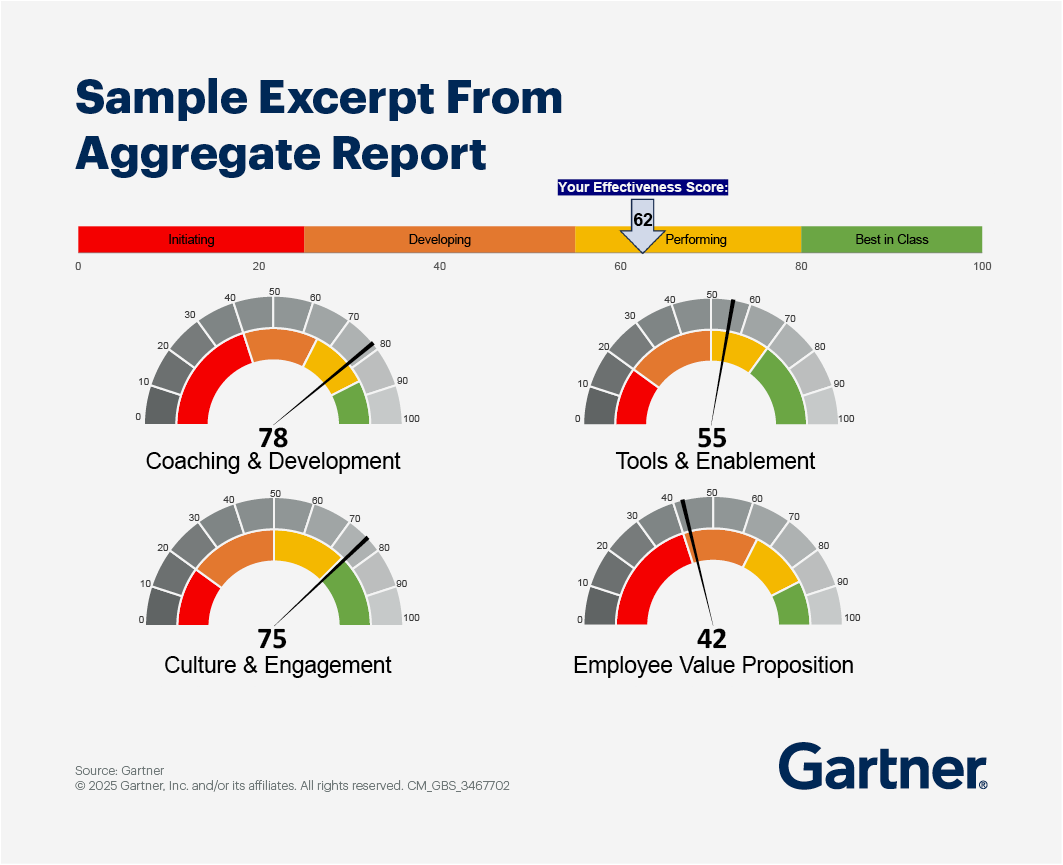 Sample Excerpt From Aggregate Report

Your Effectiveness Score:

62

Initiating

Developing

Performing

Best in Class

0 20 40 60 80 100

0 10 20 30 40 50 60 70 80 90 100

78

Coaching & Development

0 10 20 30 40 50 60 70 80 90 100

55

Tools & Enablement

0 10 20 30 40 50 60 70 80 90 100

75

Culture & Engagement

0 10 20 30 40 50 60 70 80 90 100

42

Employee Value Proposition

Source: Gartner
© 2025 Gartner, Inc. and/or its affiliates. All rights reserved. CM_GBS_3467702

Gartner®